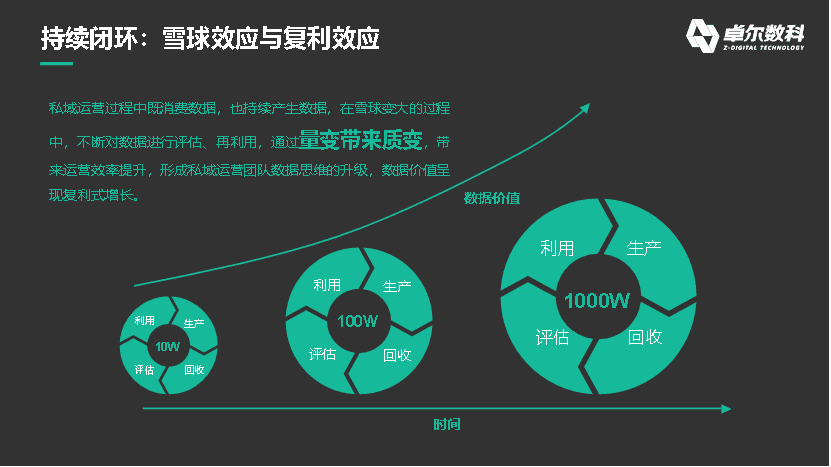 持续闭环：雪球效应与复利效应

卓尔数科
Z-DIGITAL TECHNOLOGY

私域运营过程中既消费数据，也持续产生数据，在雪球变大的过程中，不断对数据进行评估、再利用，通过量变带来质变，带来运营效率提升，形成私域运营团队数据思维的升级，数据价值呈现复利式增长。

数据价值

利用
生产
10W
评估
回收

利用
生产
100W
评估
回收

利用
生产
1000W
评估
回收

时间